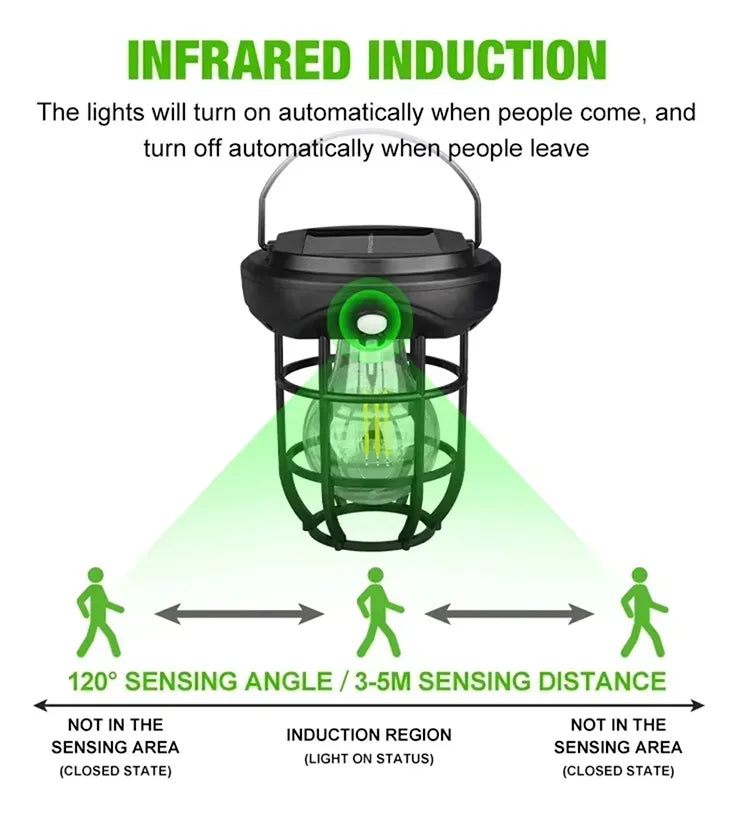 INFRARED INDUCTION

The lights will turn on automatically when people come, and turn off automatically when people leave

120° SENSING ANGLE / 3-5M SENSING DISTANCE

NOT IN THE SENSING AREA
(CLOSED STATE)

INDUCTION REGION
(LIGHT ON STATUS)

NOT IN THE SENSING AREA
(CLOSED STATE)